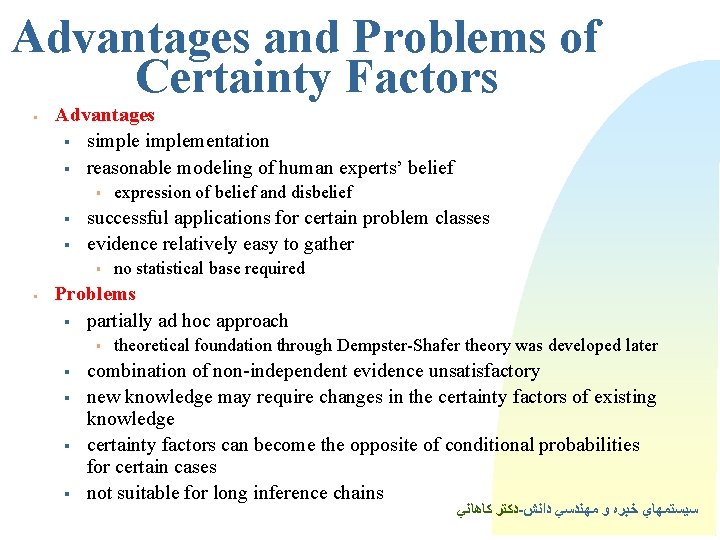 Advantages and Problems of Certainty Factors

- Advantages
  - simple implementation
  - reasonable modeling of human experts' belief
    - expression of belief and disbelief
  - successful applications for certain problem classes
  - evidence relatively easy to gather
    - no statistical base required
- Problems
  - partially ad hoc approach
    - theoretical foundation through Dempster-Shafer theory was developed later
  - combination of non-independent evidence unsatisfactory
  - new knowledge may require changes in the certainty factors of existing knowledge
  - certainty factors can become the opposite of conditional probabilities for certain cases
  - not suitable for long inference chains

سيستمهاي خبره و مهندسي دانش-دكتر كاهاني